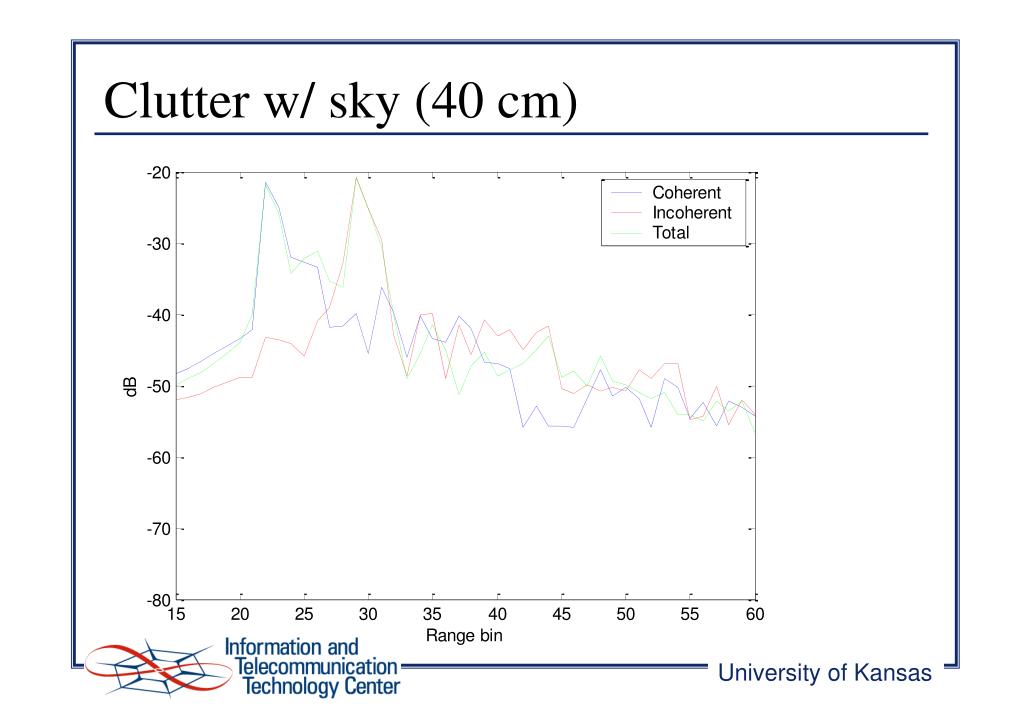 Clutter w/ sky (40 cm)

Coherent
Incoherent
Total

-20
-30
-40
-50
-60
-70
-80

dB

15 20 25 30 35 40 45 50 55 60

Range bin

Information and Telecommunication Technology Center

University of Kansas